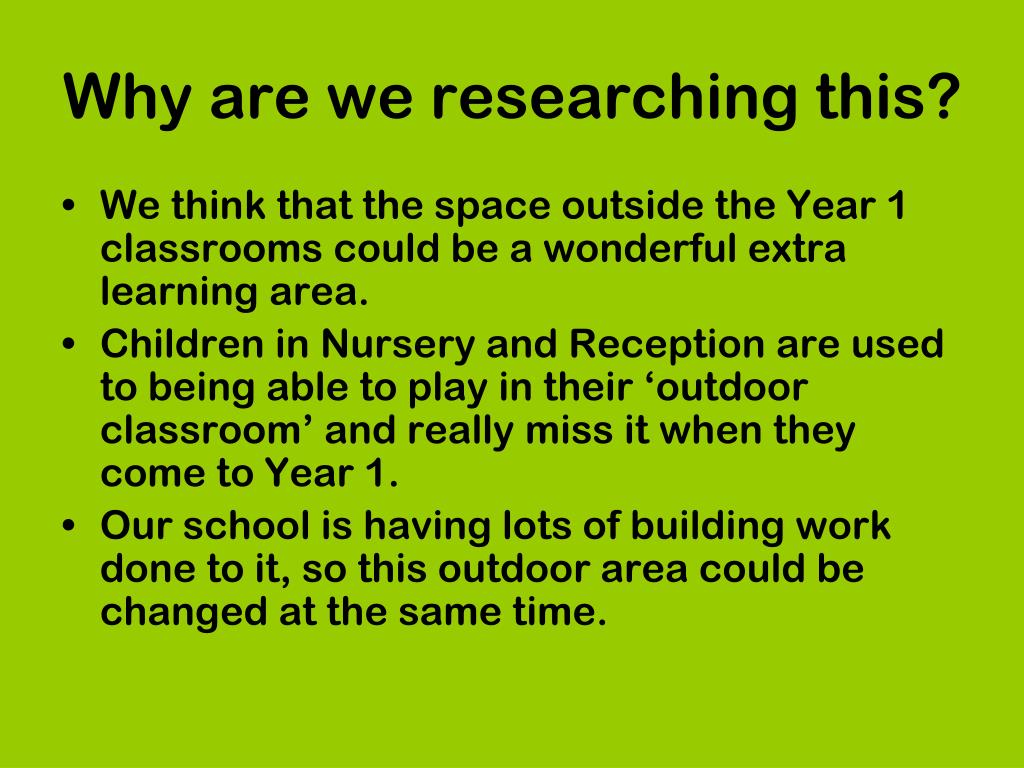 Why are we researching this?

• We think that the space outside the Year 1 classrooms could be a wonderful extra learning area.
• Children in Nursery and Reception are used to being able to play in their ‘outdoor classroom’ and really miss it when they come to Year 1.
• Our school is having lots of building work done to it, so this outdoor area could be changed at the same time.